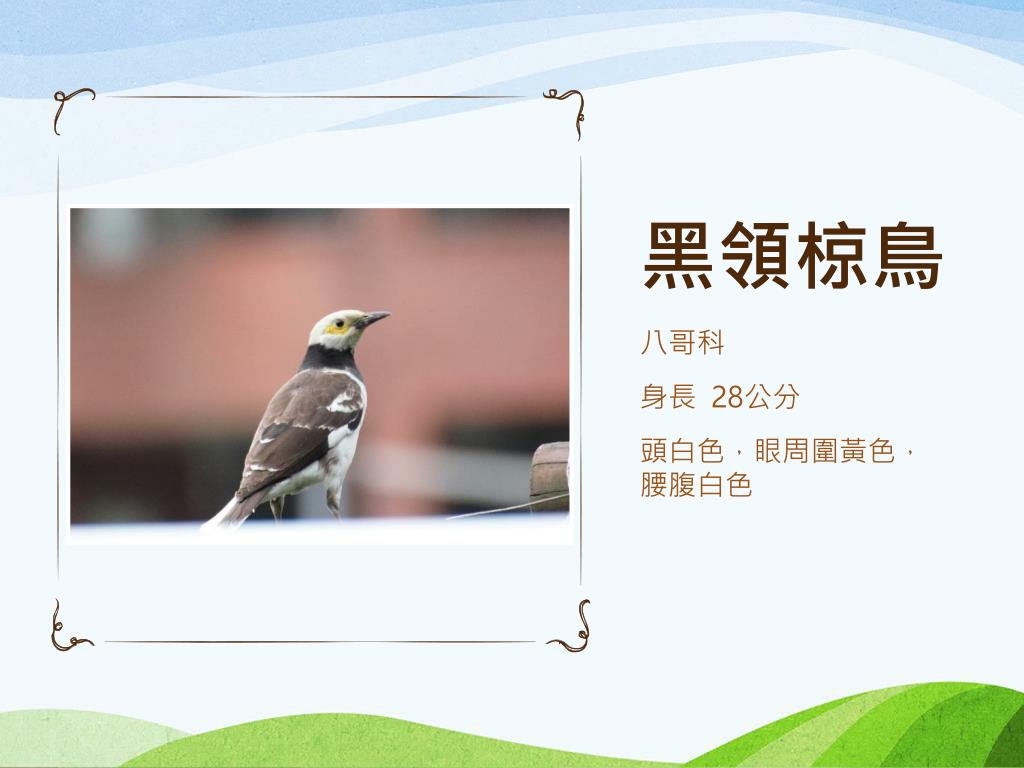 黑領椋鳥

八哥科

身長 28公分

頭白色，眼周圍黃色，腰腹白色